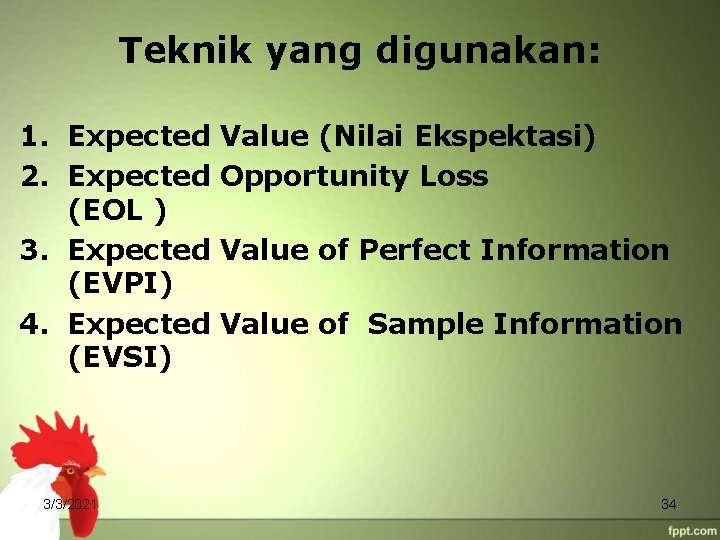 Teknik yang digunakan:

1. Expected Value (Nilai Ekspektasi)
2. Expected Opportunity Loss (EOL )
3. Expected Value of Perfect Information (EVPI)
4. Expected Value of Sample Information (EVSI)

3/3/2021

34

fppt.com